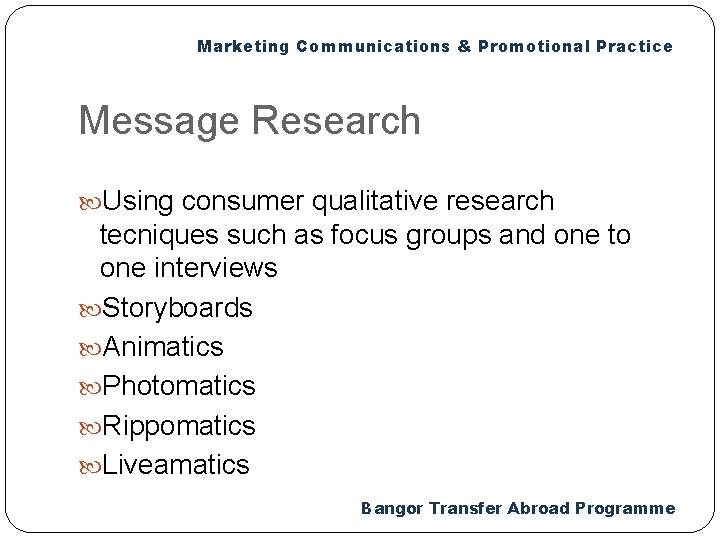 Marketing Communications & Promotional Practice

Message Research

Using consumer qualitative research tecniques such as focus groups and one to one interviews
Storyboards
Animatics
Photomatics
Rippomatics
Liveamatics

Bangor Transfer Abroad Programme